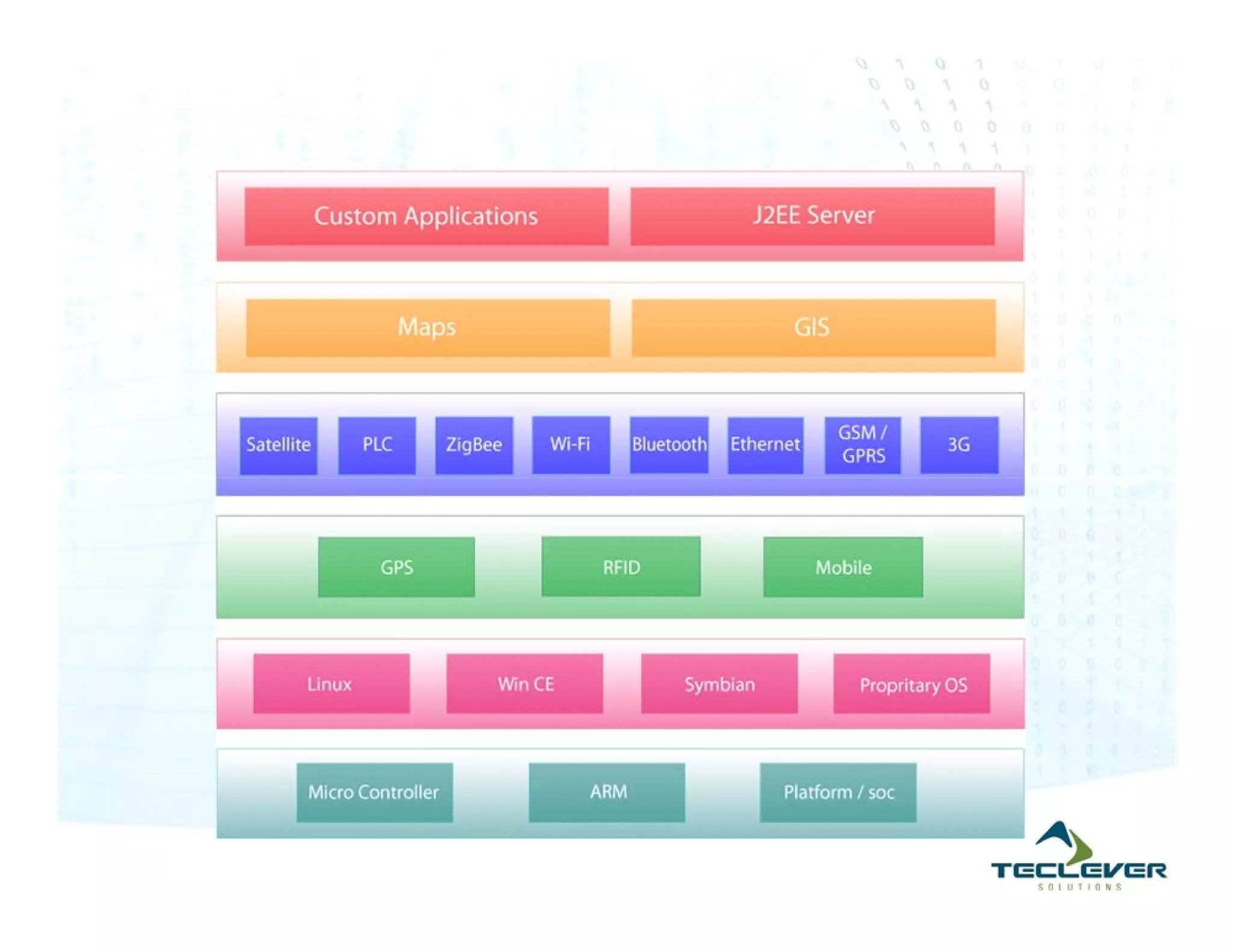 Custom Applications
J2EE Server

Maps
GIS

Satellite
PLC
ZigBee
Wi-Fi
Bluetooth
Ethernet
GSM / GPRS
3G

GPS
RFID
Mobile

Linux
Win CE
Symbian
Propritary OS

Micro Controller
ARM
Platform / soc

TECLEVER
SOLUTIONS